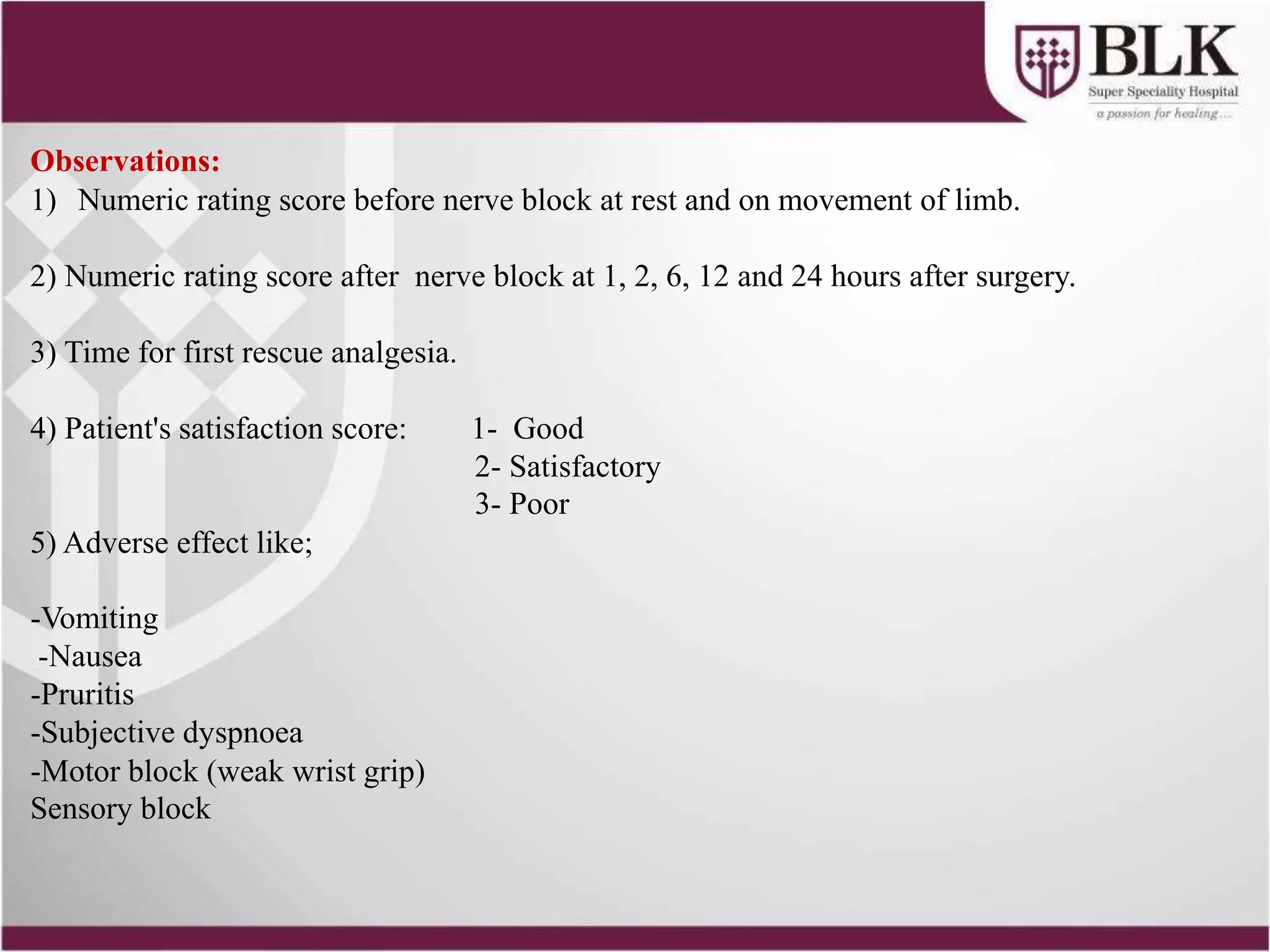 BLK
Super Speciality Hospital
a passion for healing...

Observations:
1) Numeric rating score before nerve block at rest and on movement of limb.

2) Numeric rating score after nerve block at 1, 2, 6, 12 and 24 hours after surgery.

3) Time for first rescue analgesia.

4) Patient's satisfaction score: 1- Good
2- Satisfactory
3- Poor

5) Adverse effect like;

-Vomiting
-Nausea
-Pruritis
-Subjective dyspnoea
-Motor block (weak wrist grip)
Sensory block